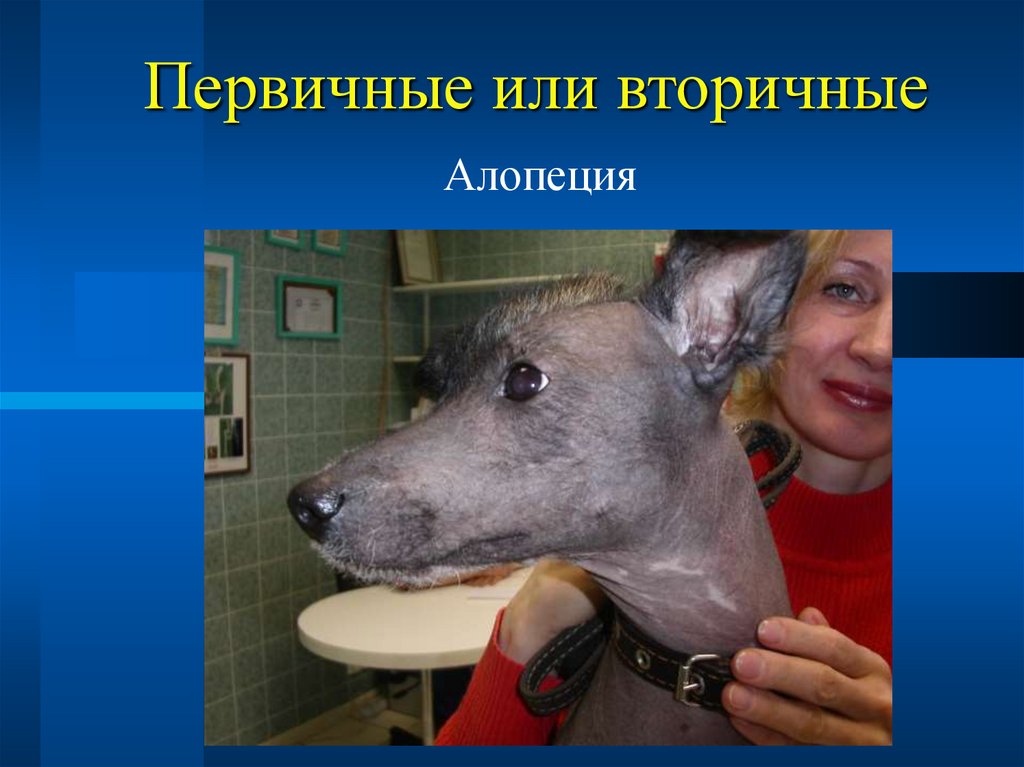 Первичные или вторичные

Алопеция